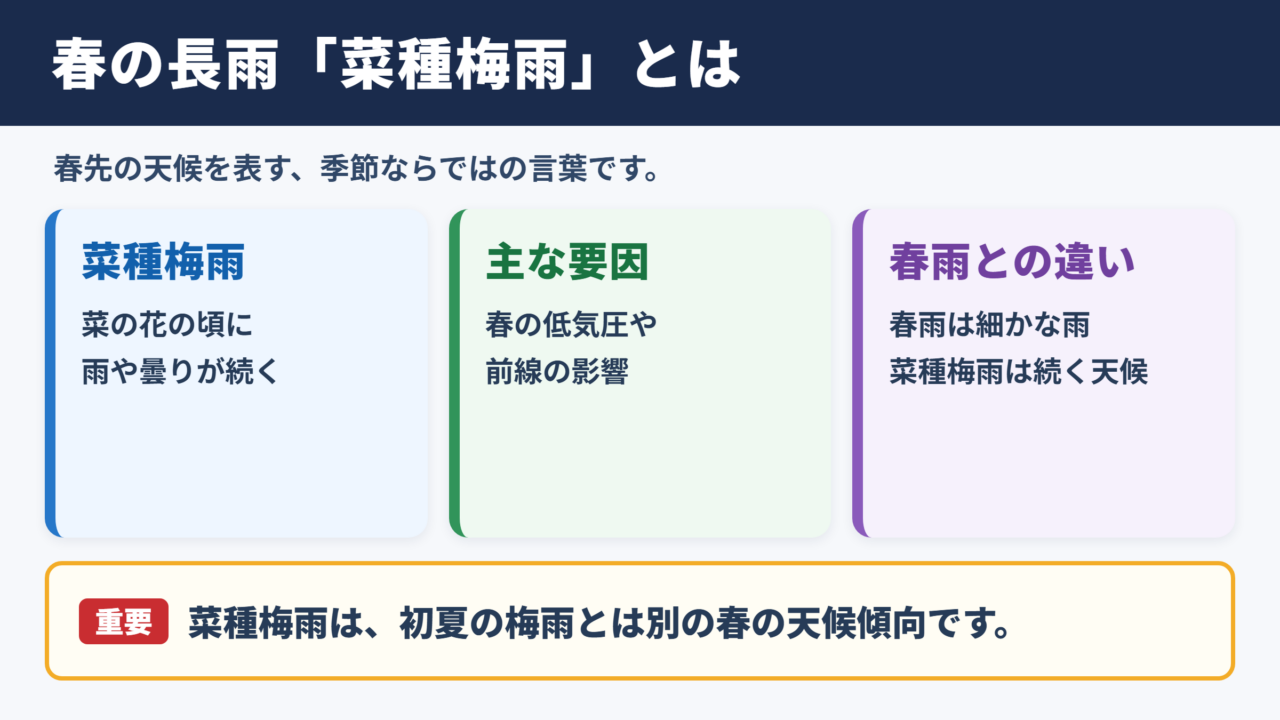 春の長雨「菜種梅雨」とは

春先の天候を表す、季節ならではの言葉です。

菜種梅雨

菜の花の頃に
雨や曇りが続く

主な要因

春の低気圧や
前線の影響

春雨との違い

春雨は細かな雨
菜種梅雨は続く天候

重要 菜種梅雨は、初夏の梅雨とは別の春の天候傾向です。